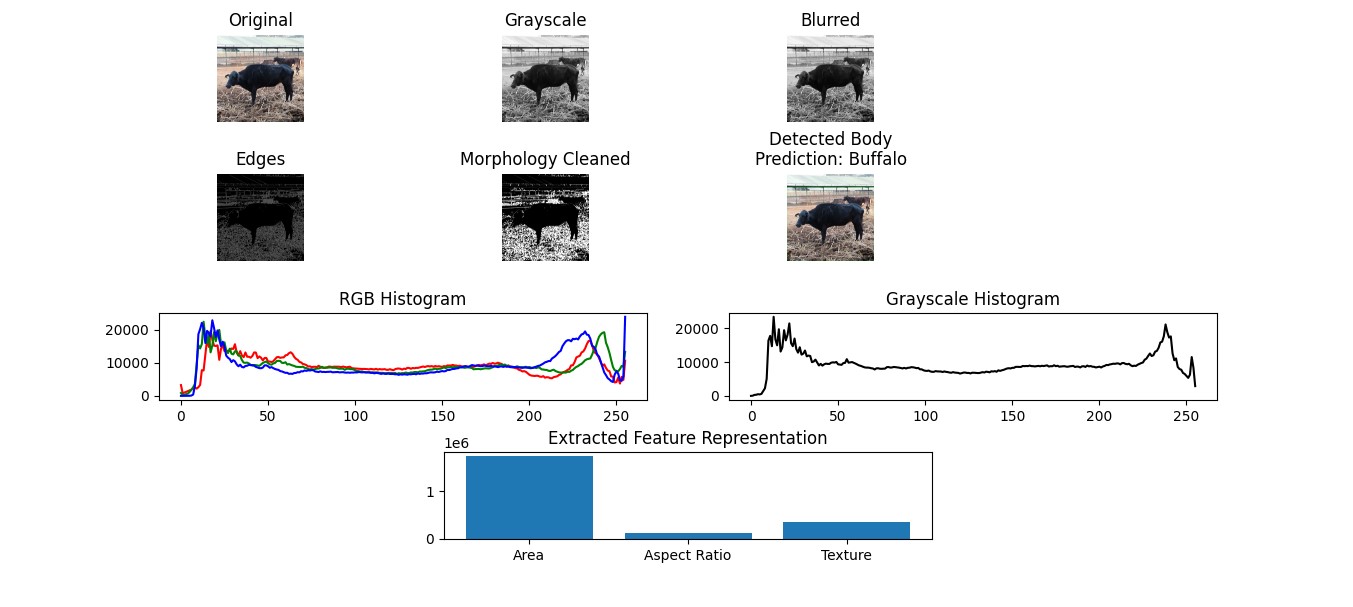 Original

Grayscale

Blurred

Edges

Morphology Cleaned

Detected Body
Prediction: Buffalo

RGB Histogram

20000
10000
0
0 50 100 150 200 250

Grayscale Histogram

20000
10000
0
0 50 100 150 200 250

Extracted Feature Representation

1e6
1
0

Area
Aspect Ratio
Texture